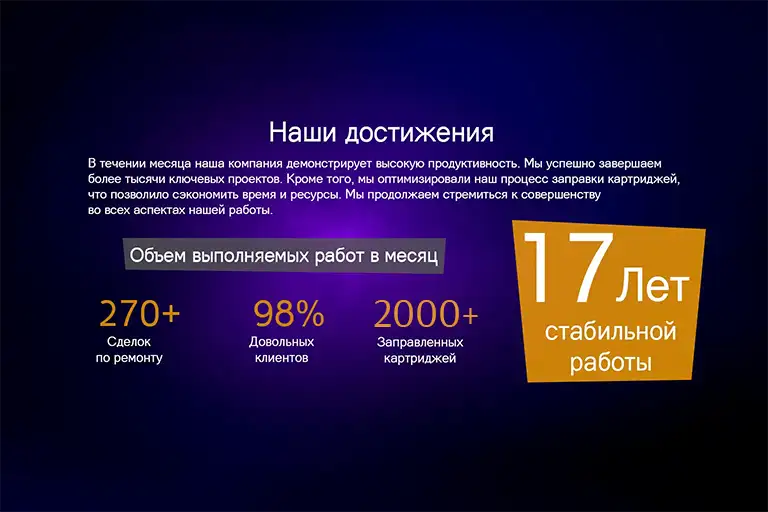 Наши достижения

В течении месяца наша компания демонстрирует высокую продуктивность. Мы успешно завершаем более тысячи ключевых проектов. Кроме того, мы оптимизировали наш процесс заправки картриджей, что позволило сэкономить время и ресурсы. Мы продолжаем стремиться к совершенству во всех аспектах нашей работы.

Объем выполняемых работ в месяц

270+
Сделок по ремонту

98%
Довольных клиентов

2000+
Заправленных картриджей

17 Лет стабильной работы